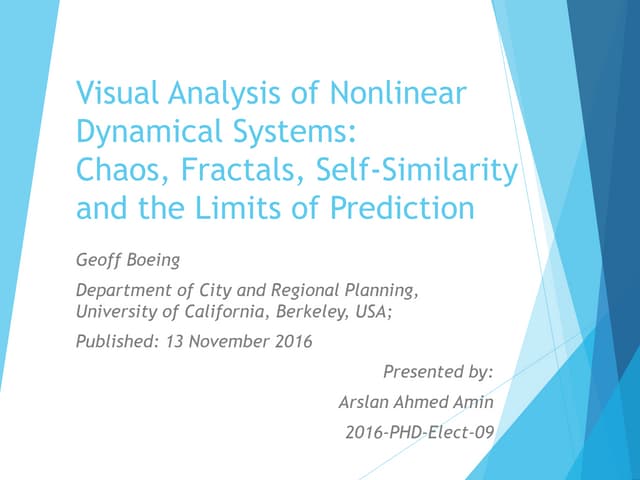 Visual Analysis of Nonlinear Dynamical Systems: Chaos, Fractals, Self-Similarity and the Limits of Prediction

Geoff Boeing

Department of City and Regional Planning, University of California, Berkeley, USA;

Published: 13 November 2016

Presented by:

Arslan Ahmed Amin

2016-PHD-Elect-09